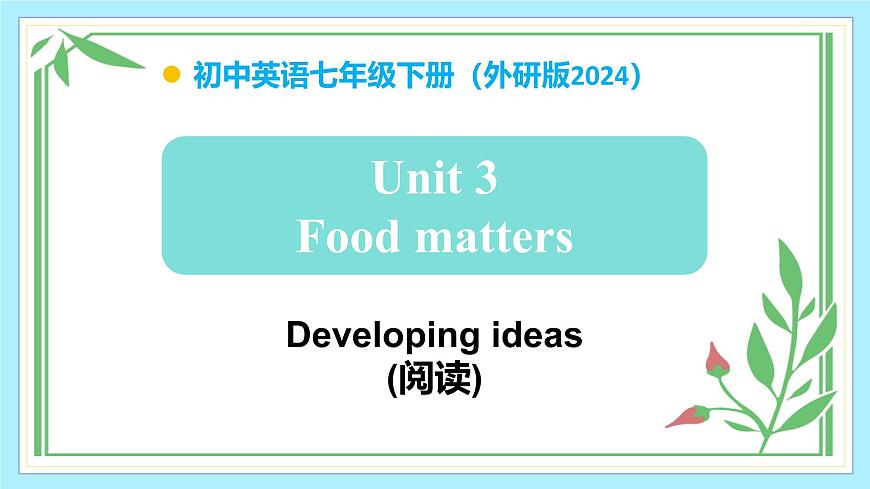 初中英语七年级下册（外研版2024）

Unit 3
Food matters

Developing ideas
(阅读)